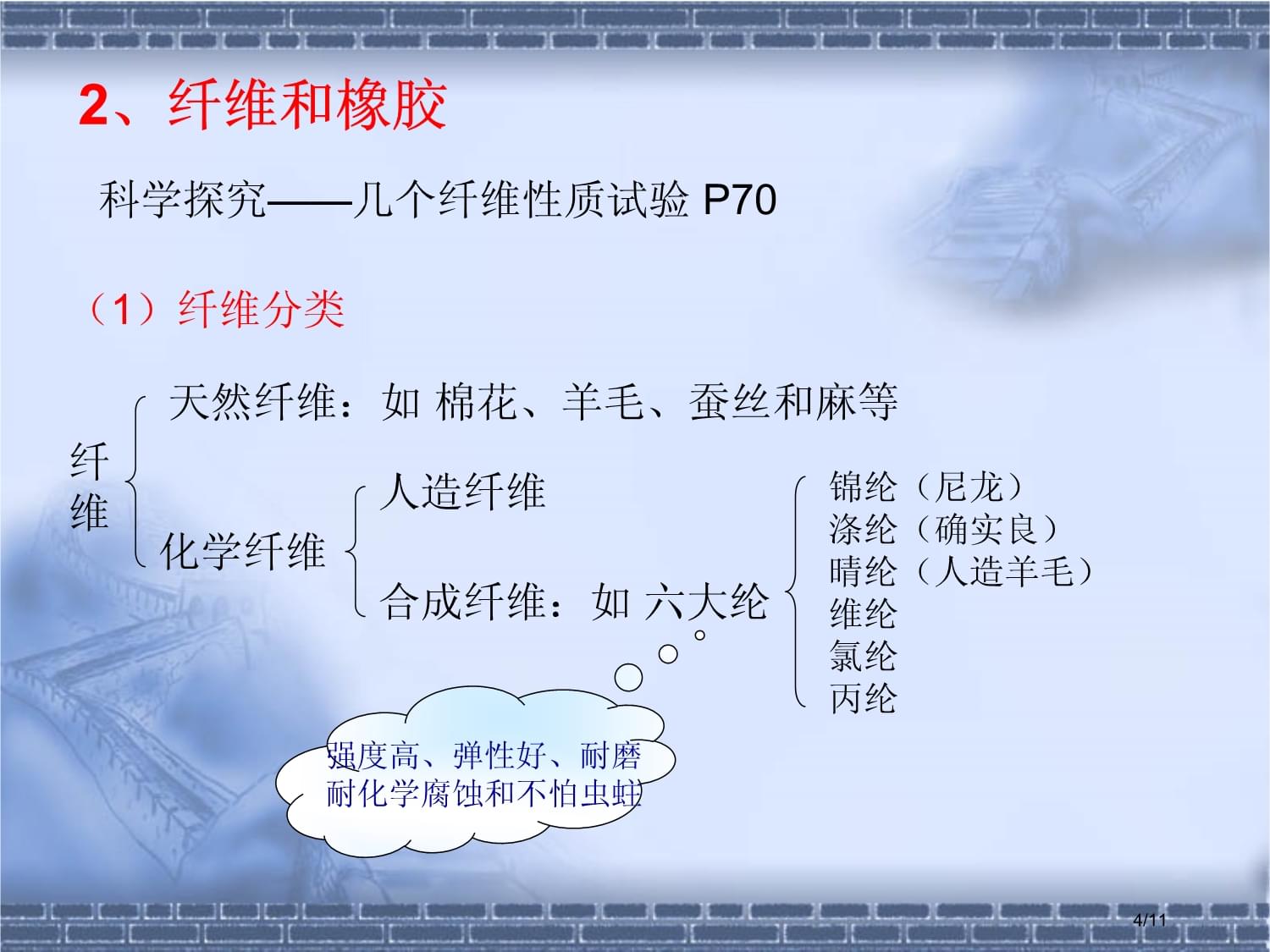 2、纤维和橡胶

科学探究——几个纤维性质试验 P70

（1）纤维分类

纤维

天然纤维：如 棉花、羊毛、蚕丝和麻等

化学纤维

人造纤维

合成纤维：如 六大纶

锦纶（尼龙）
涤纶（确实良）
晴纶（人造羊毛）
维纶
氯纶
丙纶

强度高、弹性好、耐磨
耐化学腐蚀和不怕虫蛀

4/11